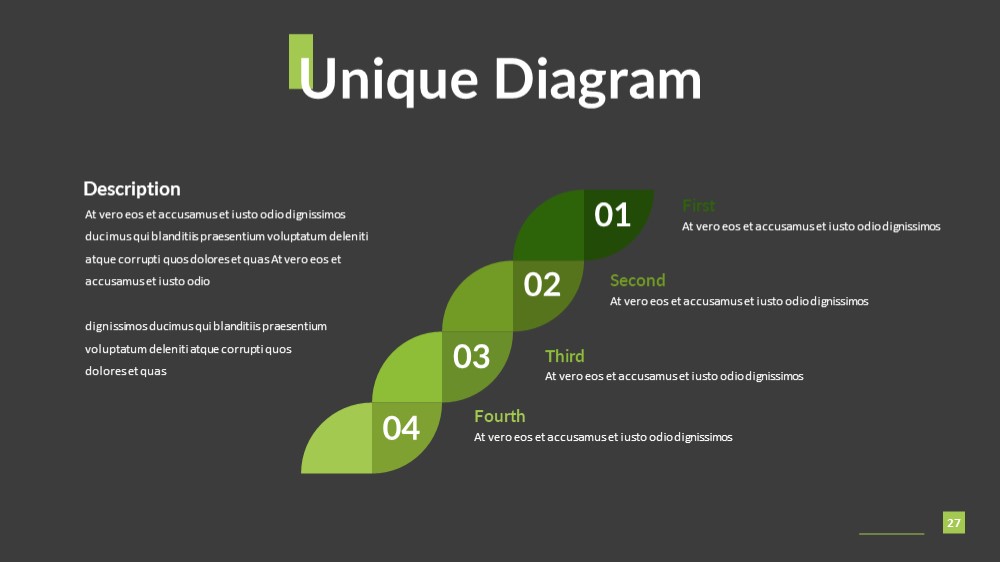 Unique Diagram

Description

At vero eos et accusamus et iusto odio dignissimos ducimus qui blanditiis praesentium voluptatum deleniti atque corrupti quos dolores et quas At vero eos et accusamus et iusto odio

dignissimos ducimus qui blanditiis praesentium voluptatum deleniti atque corrupti quos dolores et quas

01

First
At vero eos et accusamus et iusto odio dignissimos

02

Second
At vero eos et accusamus et iusto odio dignissimos

03

Third
At vero eos et accusamus et iusto odio dignissimos

04

Fourth
At vero eos et accusamus et iusto odio dignissimos

27